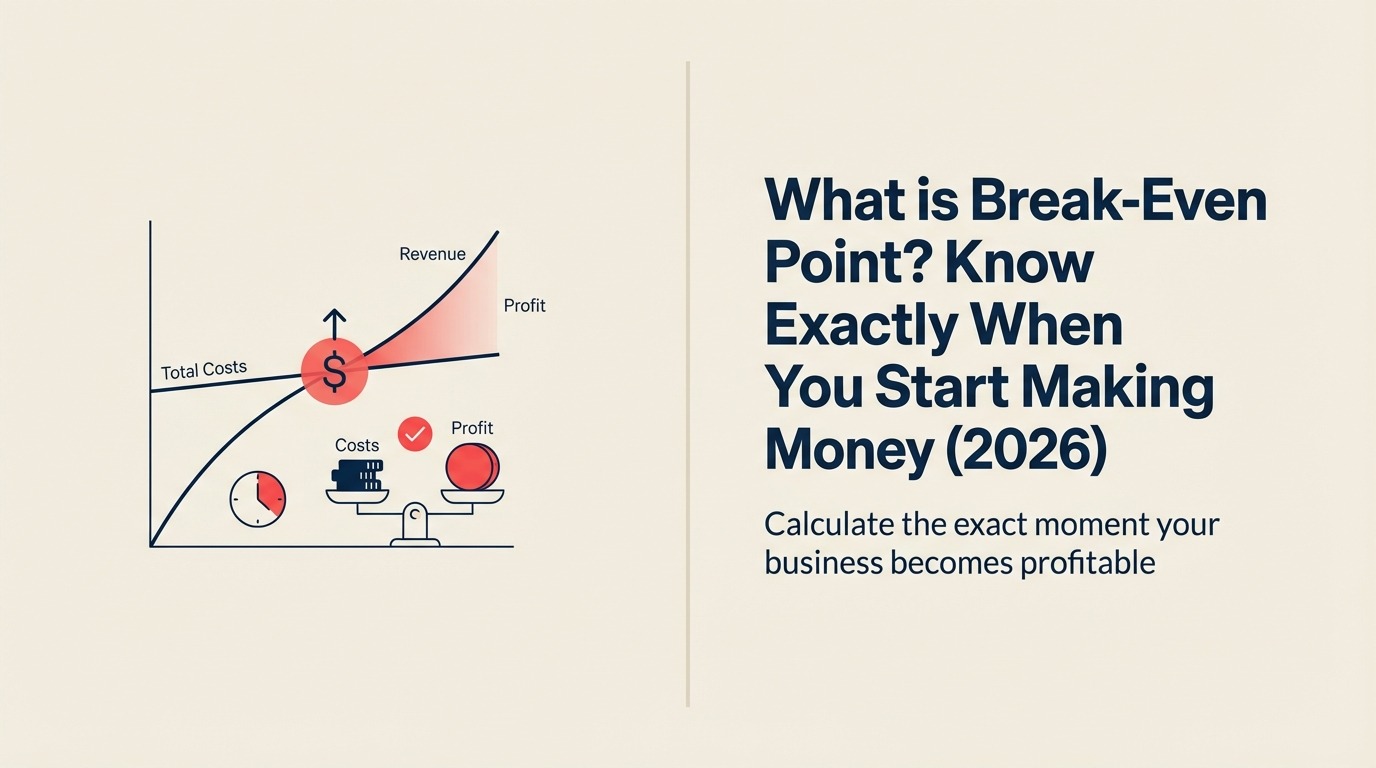 Revenue

Profit

Total Costs

$

Costs

Profit

What is Break-Even Point? Know Exactly When You Start Making Money (2026)

Calculate the exact moment your business becomes profitable